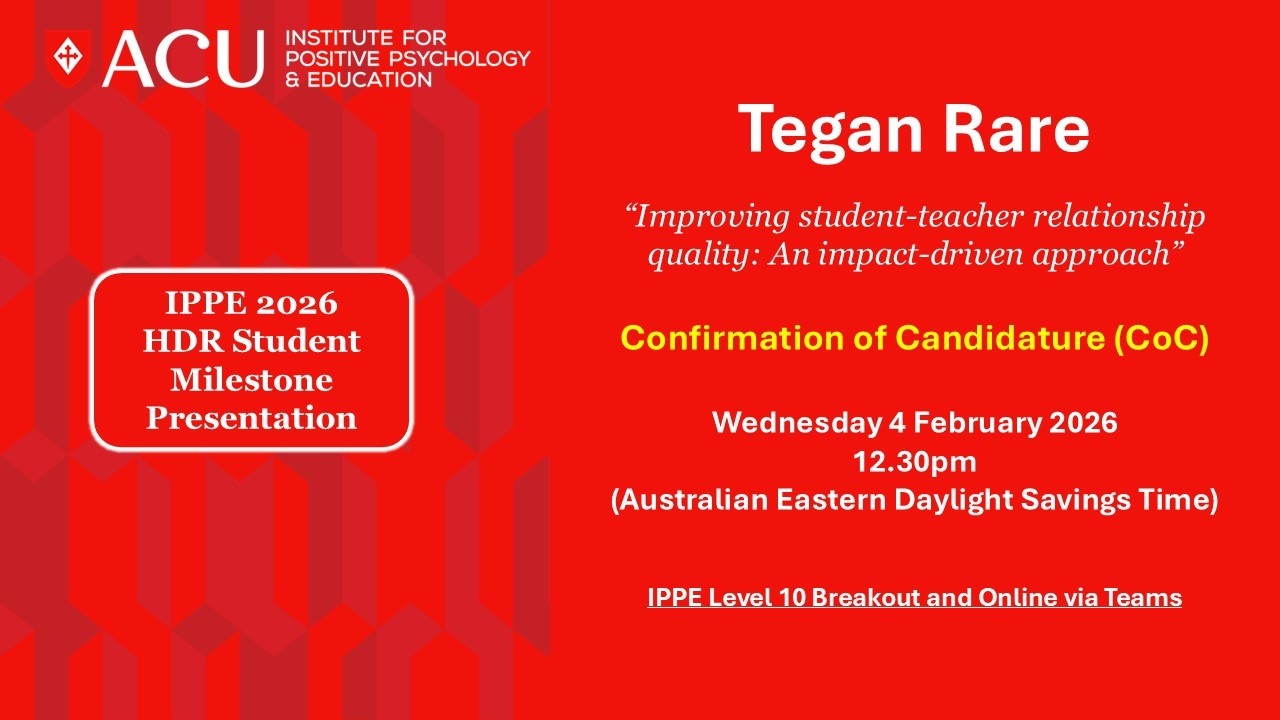 ACU INSTITUTE FOR POSITIVE PSYCHOLOGY & EDUCATION

IPPE 2026 HDR Student Milestone Presentation

Tegan Rare

“Improving student-teacher relationship quality: An impact-driven approach”

Confirmation of Candidature (CoC)

Wednesday 4 February 2026
12.30pm
(Australian Eastern Daylight Savings Time)

IPPE Level 10 Breakout and Online via Teams